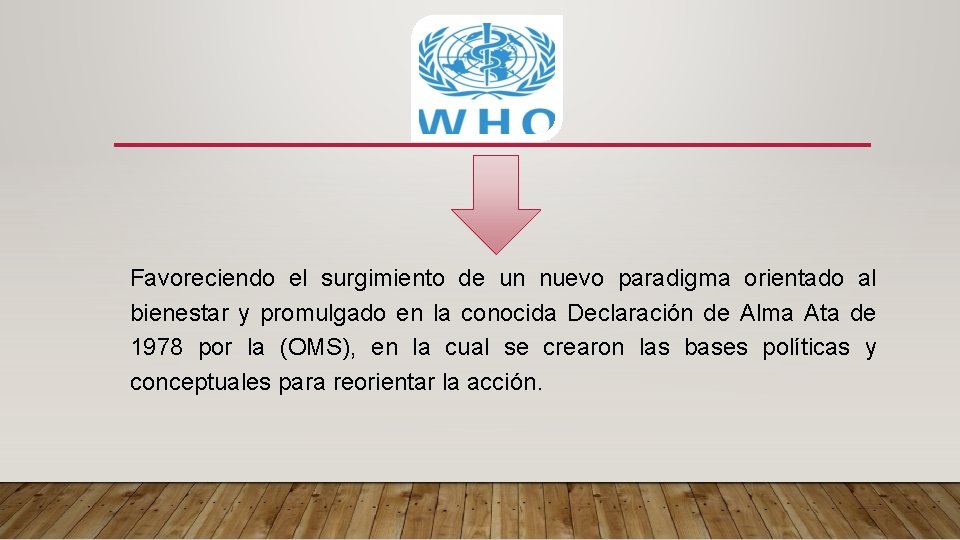 WHO

Favoreciendo el surgimiento de un nuevo paradigma orientado al bienestar y promulgado en la conocida Declaración de Alma Ata de 1978 por la (OMS), en la cual se crearon las bases políticas y conceptuales para reorientar la acción.